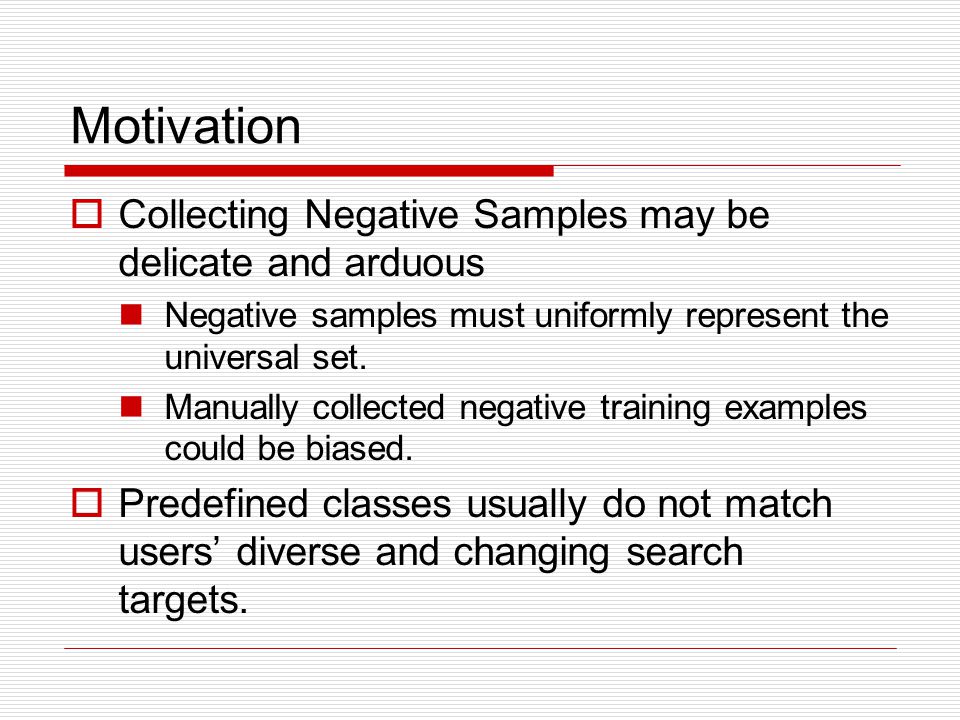 Motivation

Collecting Negative Samples may be delicate and arduous

Negative samples must uniformly represent the universal set.

Manually collected negative training examples could be biased.

Predefined classes usually do not match users’ diverse and changing search targets.